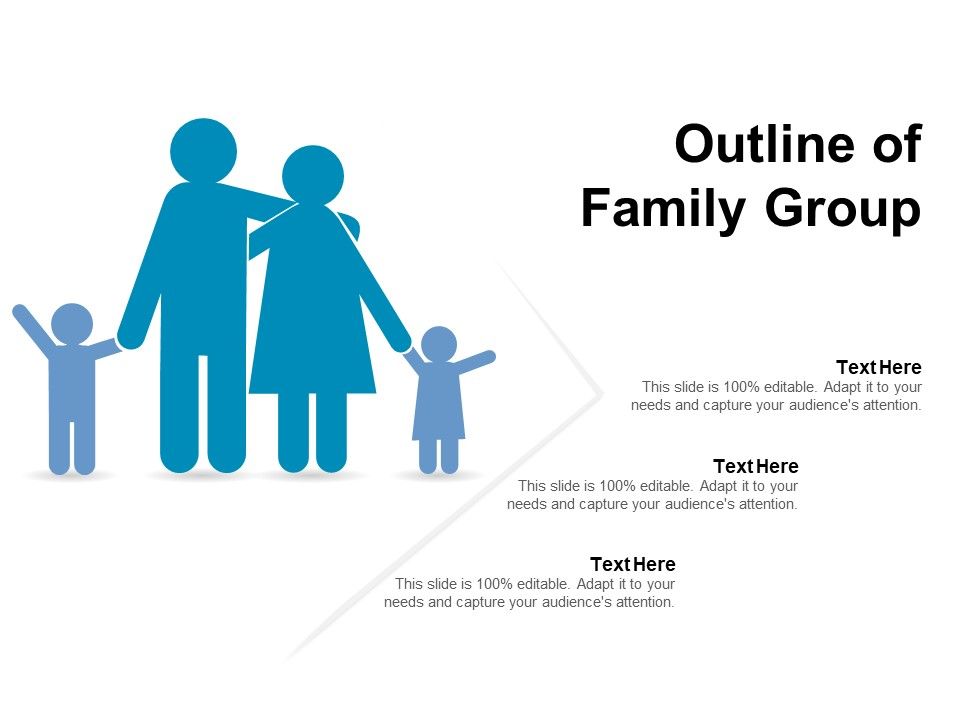 Outline of Family Group

Text Here
This slide is 100% editable. Adapt it to your needs and capture your audience's attention.

Text Here
This slide is 100% editable. Adapt it to your needs and capture your audience's attention.

Text Here
This slide is 100% editable. Adapt it to your needs and capture your audience's attention.